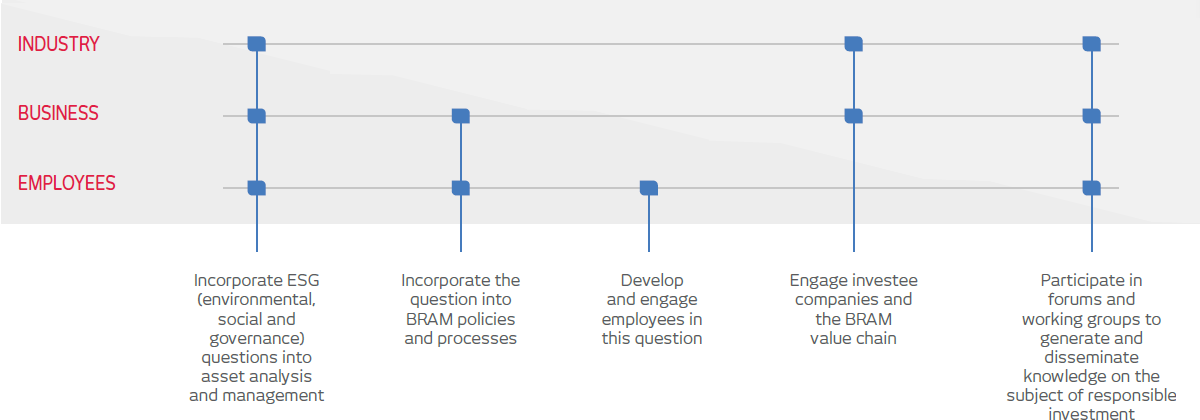 INDUSTRY
BUSINESS
EMPLOYEES

Incorporate ESG (environmental, social and governance) questions into asset analysis and management

Incorporate the question into BRAM policies and processes

Develop and engage employees in this question

Engage investee companies and the BRAM value chain

Participate in forums and working groups to generate and disseminate knowledge on the subject of responsible investment